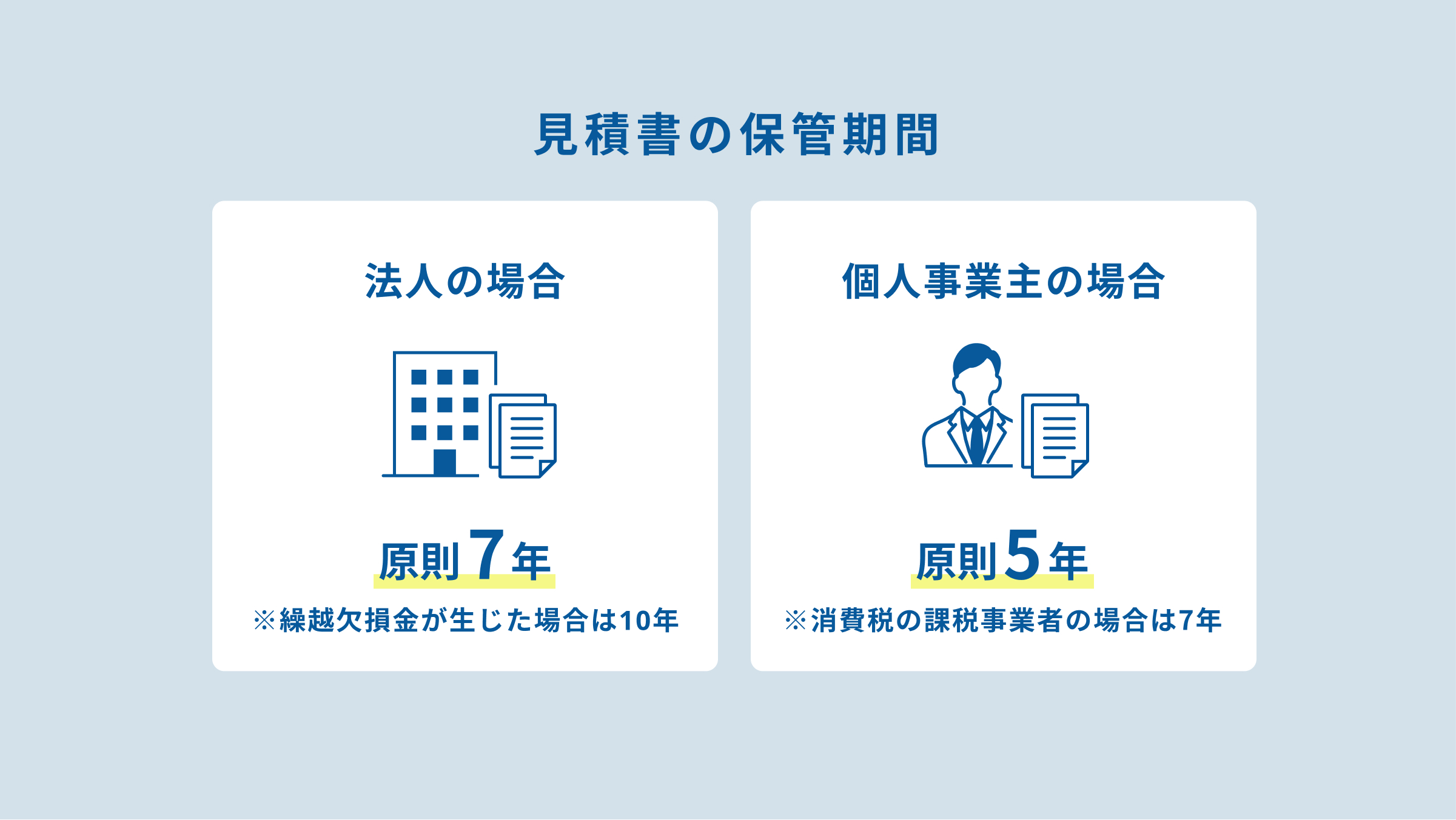 見積書の保管期間

法人の場合

原則7年

※繰越欠損金が生じた場合は10年

個人事業主の場合

原則5年

※消費税の課税事業者の場合は7年